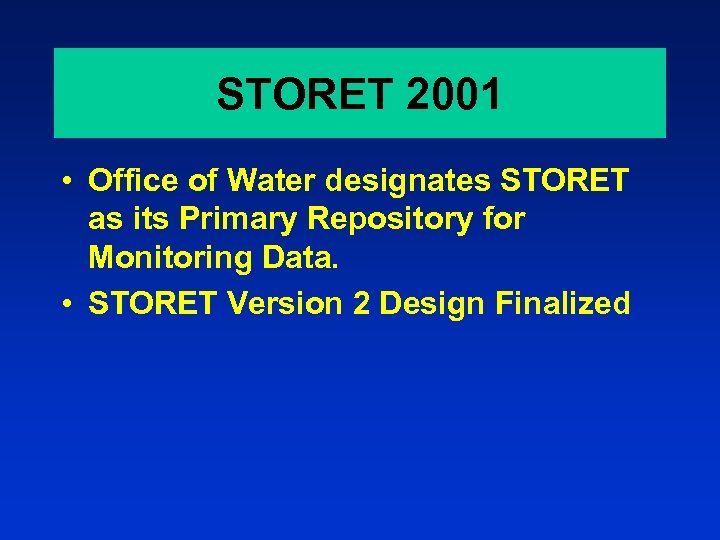 STORET 2001

• Office of Water designates STORET as its Primary Repository for Monitoring Data.

• STORET Version 2 Design Finalized